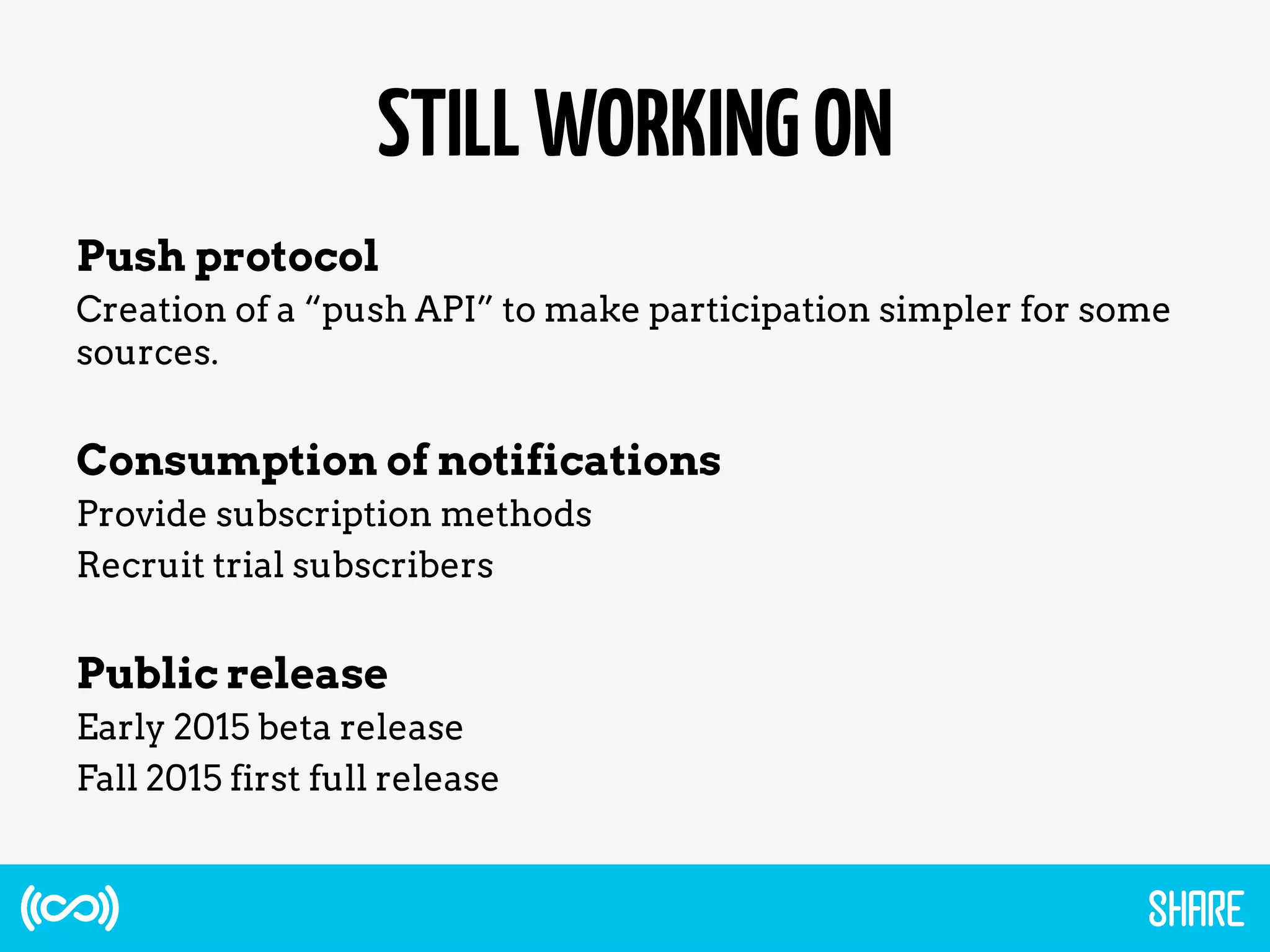 STILL WORKING ON

Push protocol

Creation of a “push API” to make participation simpler for some sources.

Consumption of notifications

Provide subscription methods

Recruit trial subscribers

Public release

Early 2015 beta release

Fall 2015 first full release

SHARE